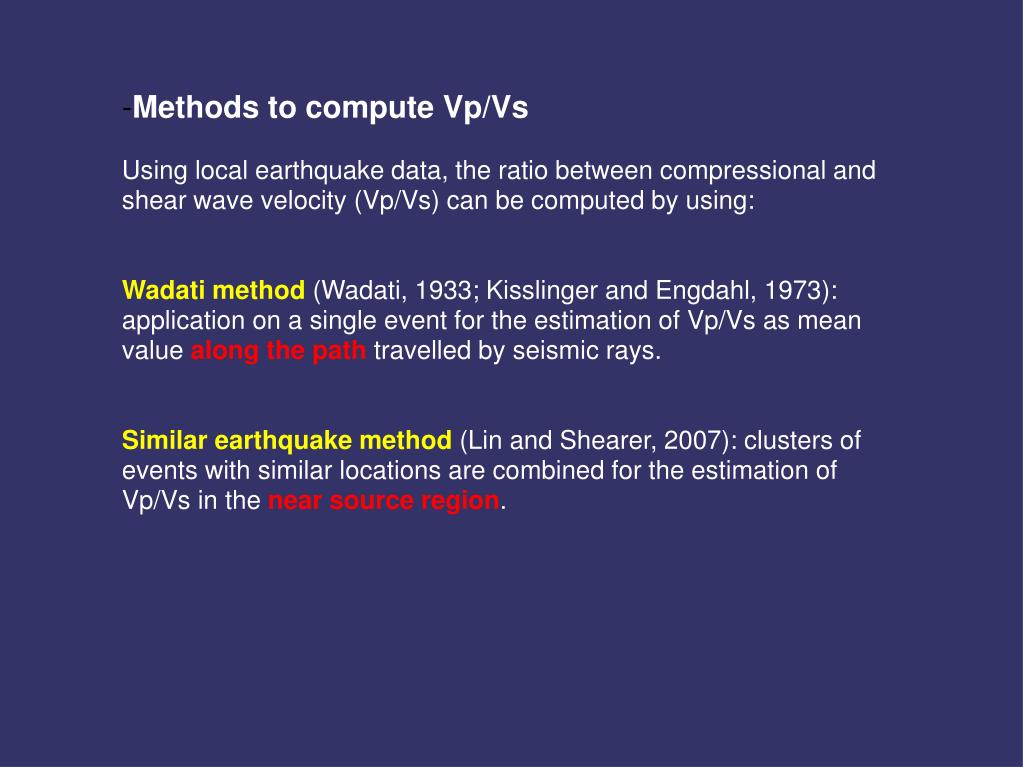 -Methods to compute Vp/Vs

Using local earthquake data, the ratio between compressional and shear wave velocity (Vp/Vs) can be computed by using:

Wadati method (Wadati, 1933; Kisslinger and Engdahl, 1973): application on a single event for the estimation of Vp/Vs as mean value along the path travelled by seismic rays.

Similar earthquake method (Lin and Shearer, 2007): clusters of events with similar locations are combined for the estimation of Vp/Vs in the near source region.